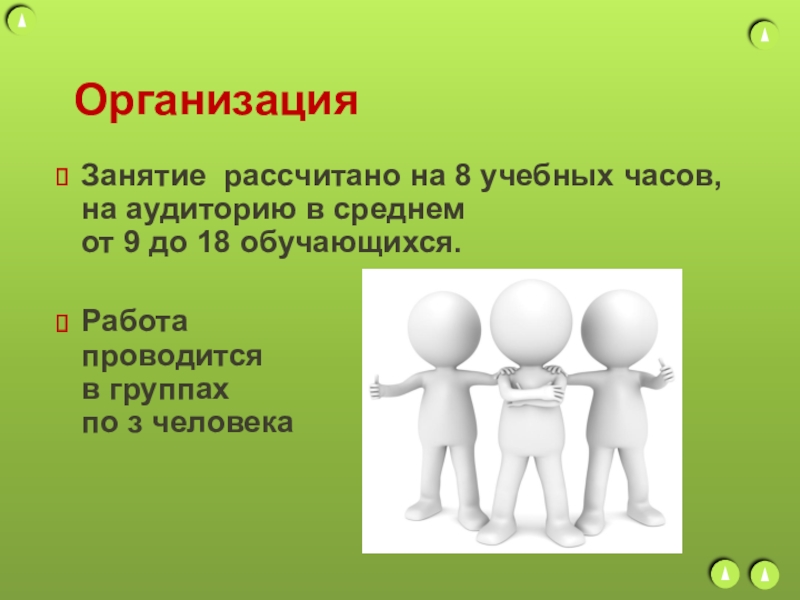 Организация

Занятие рассчитано на 8 учебных часов, на аудиторию в среднем от 9 до 18 обучающихся.

Работа проводится в группах по 3 человека